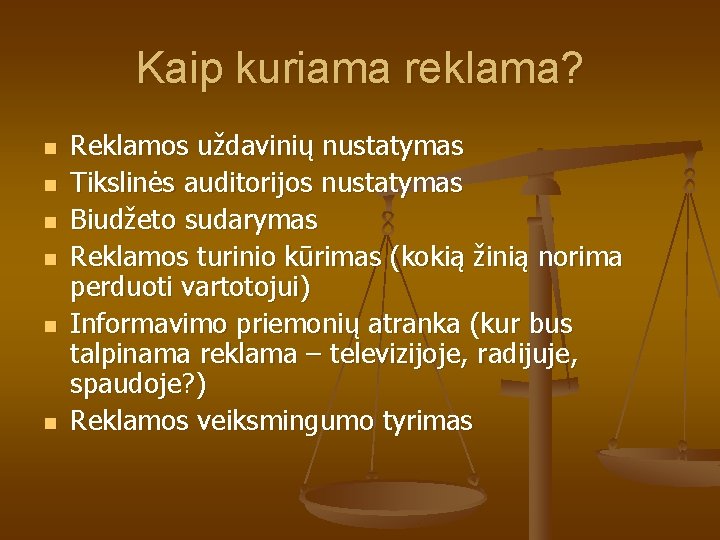 Kaip kuriama reklama?

- Reklamos uždavinių nustatymas
- Tikslinės auditorijos nustatymas
- Biudžeto sudarymas
- Reklamos turinio kūrimas (kokią žinią norima perduoti vartotojui)
- Informavimo priemonių atranka (kur bus talpinama reklama – televizijoje, radijuje, spaudoje?)
- Reklamos veiksmingumo tyrimas